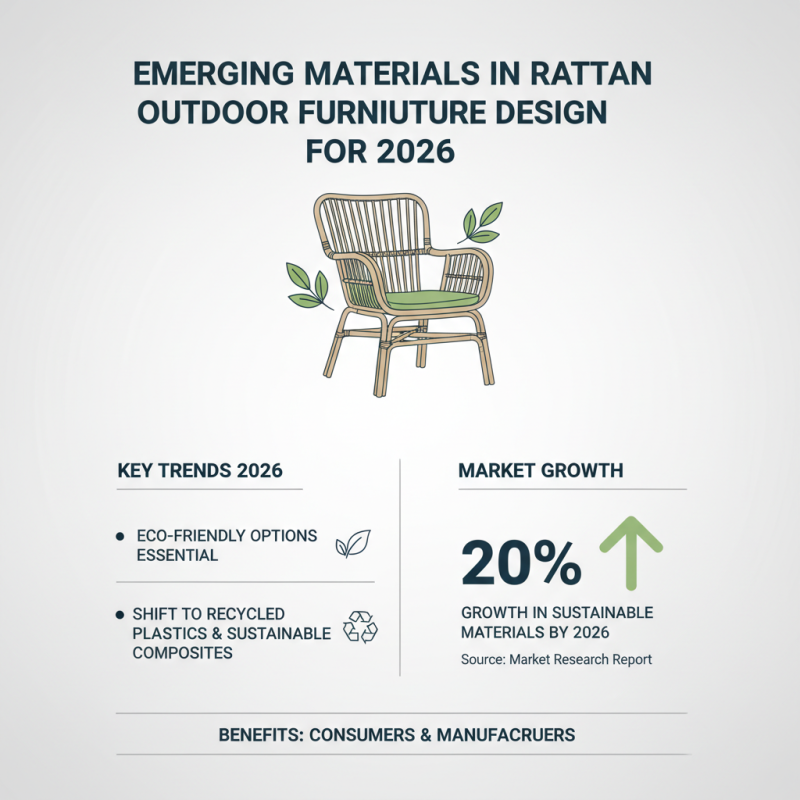 EMERGING MATERIALS IN RATTAN OUTDOOR FURNIUTURE DESIGN FOR 2026

KEY TRENDS 2026

• ECO-FRIENDLY OPTIONS ESSENTIAL

• SHIFT TO RECYCLED PLASTICS & SUSTAINABLE COMPOSITES

MARKET GROWTH

20%

GROWTH IN SUSTAINABLE MATERIALS BY 2026

Source: Market Research Report

BENEFITS: CONSUMERS & MANUFACRUERS